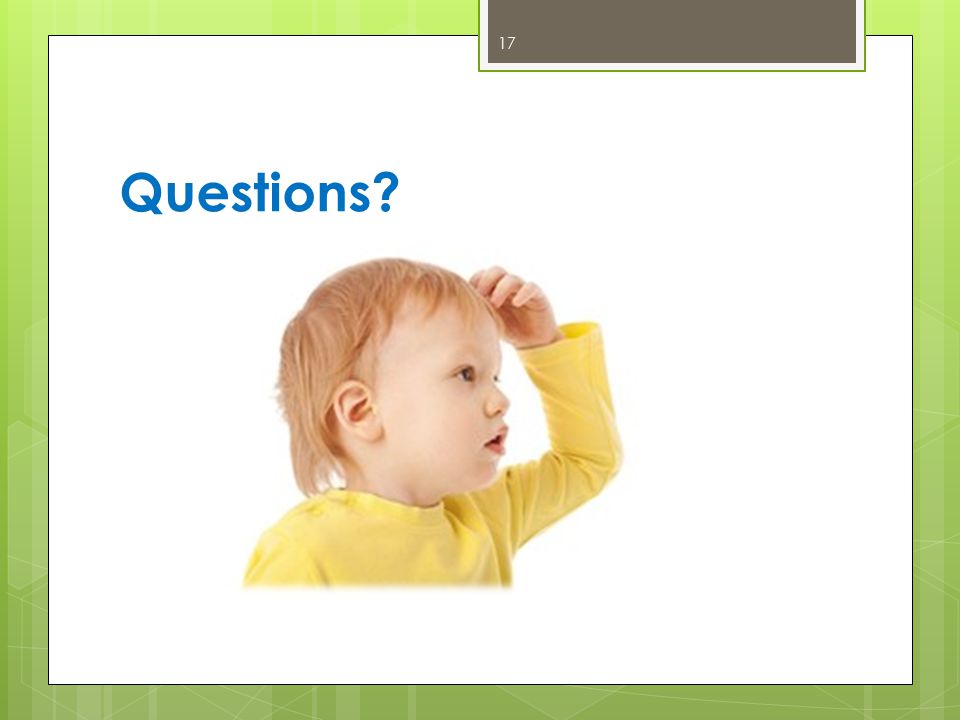 17

Questions?